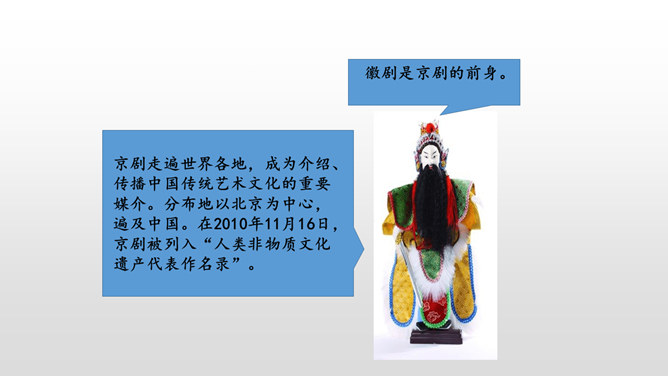 徽剧是京剧的前身。

京剧走遍世界各地，成为介绍、传播中国传统艺术文化的重要媒介。分布地以北京为中心，遍及中国。在2010年11月16日，京剧被列入“人类非物质文化遗产代表作名录”。